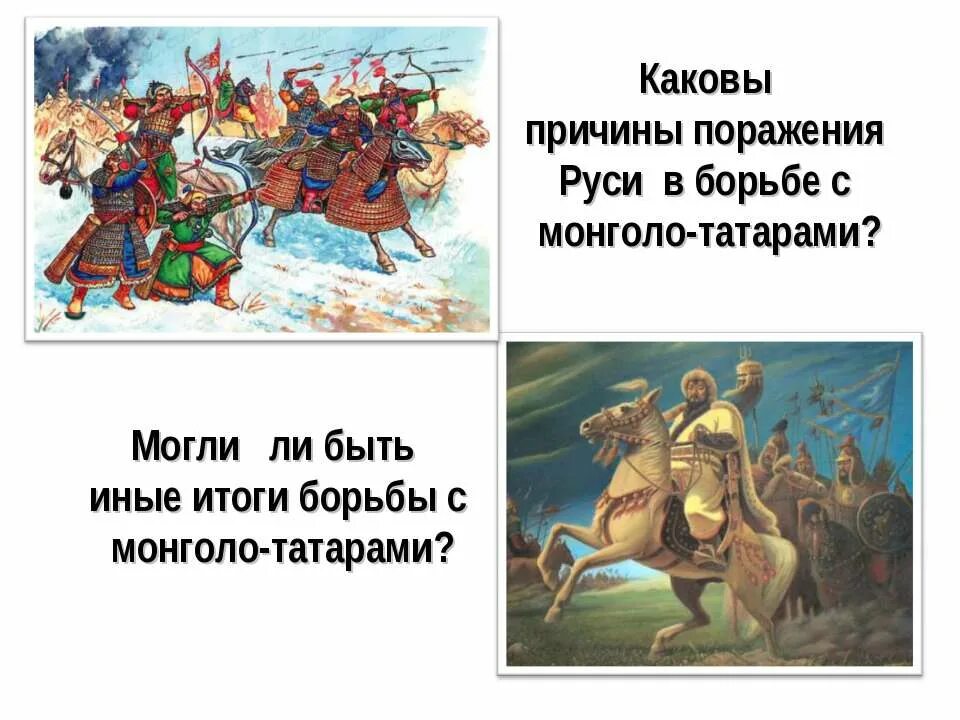 Каковы причины поражения Руси в борьбе с монголо-татарами?

Могли ли быть иные итоги борьбы с монголо-татарами?